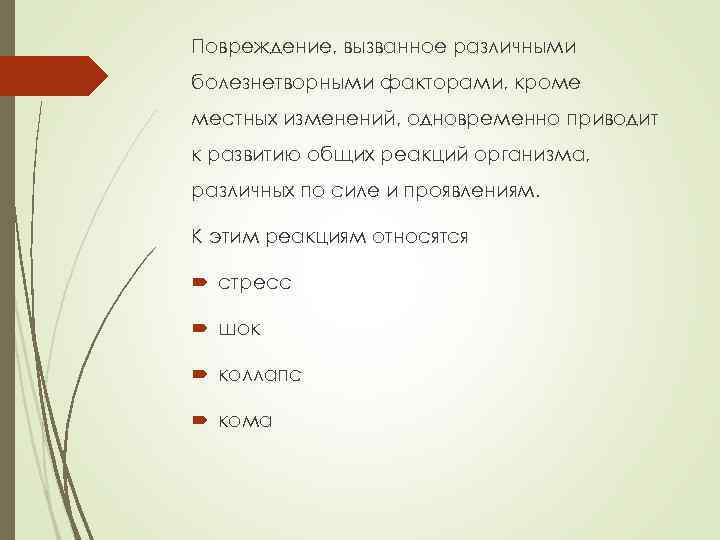 Повреждение, вызванное различными болезнетворными факторами, кроме местных изменений, одновременно приводит к развитию общих реакций организма, различных по силе и проявлениям.

К этим реакциям относятся

стресс

шок

коллапс

кома